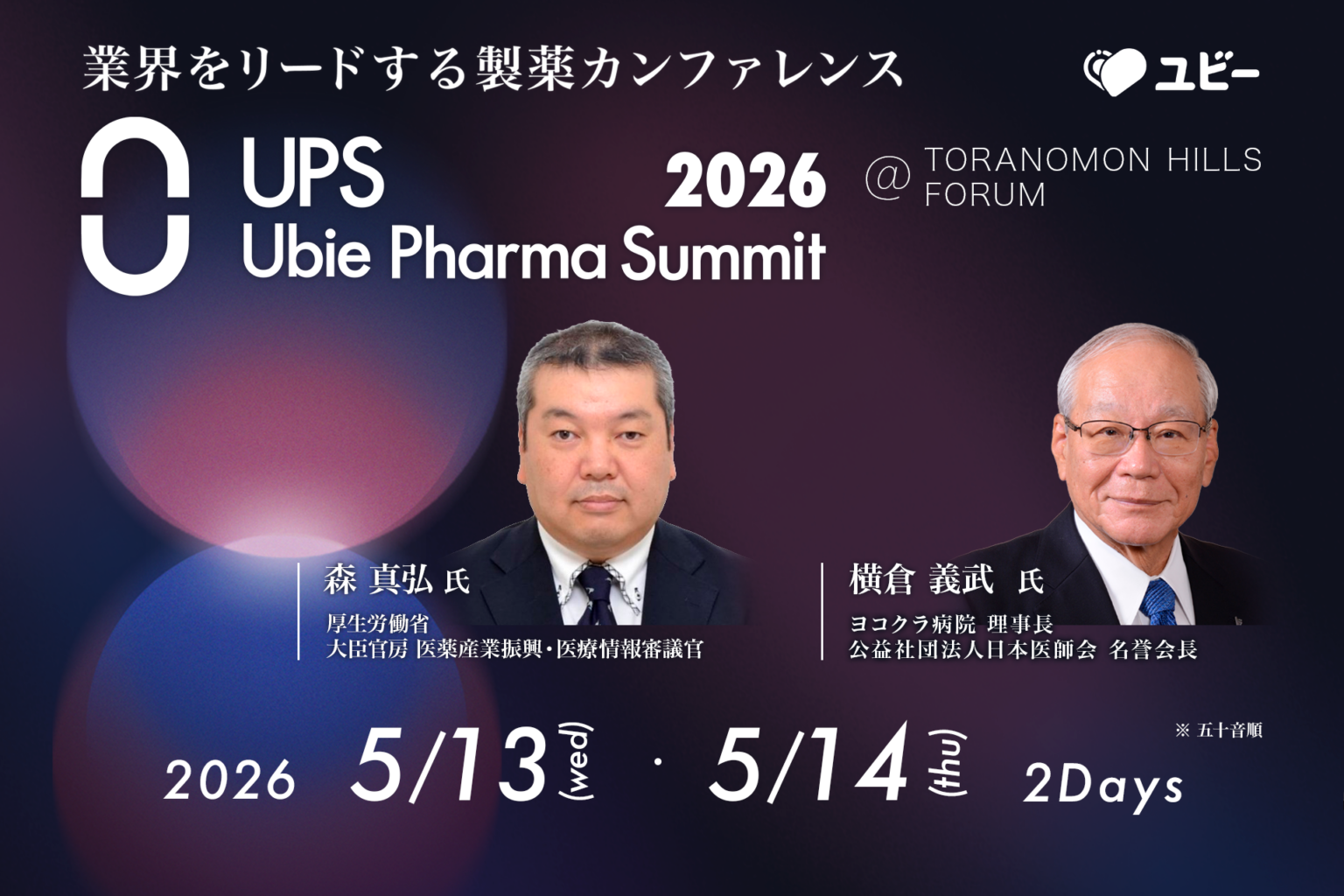 業界をリードする製薬カンファレンス

ユビー

UPS
Ubie Pharma Summit 2026

@ TORANOMON HILLS FORUM

森 真弘 氏
厚生労働省
大臣官房 医薬産業振興・医療情報審議官

横倉 義武 氏
ヨコクラ病院 理事長
公益社団法人日本医師会 名誉会長

※ 五十音順

2026 5/13 (wed) · 5/14 (thu) 2Days